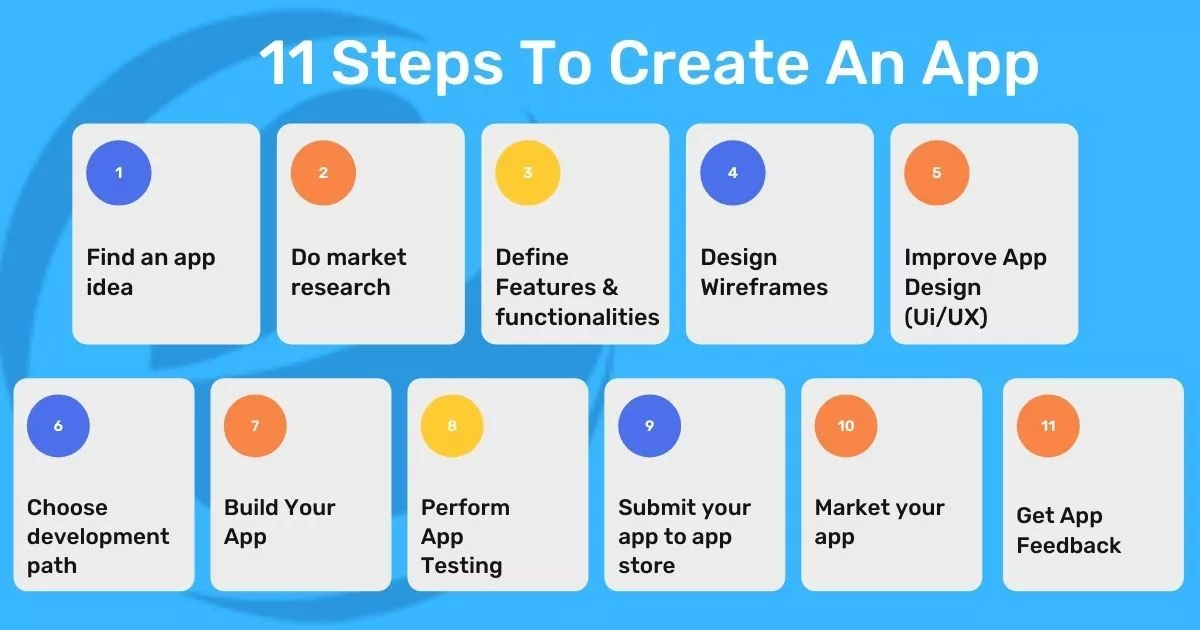 11 Steps To Create An App

1

Find an app idea

2

Do market research

3

Define Features & functionalities

4

Design Wireframes

5

Improve App Design (Ui/UX)

6

Choose development path

7

Build Your App

8

Perform App Testing

9

Submit your app to app store

10

Market your app

11

Get App Feedback